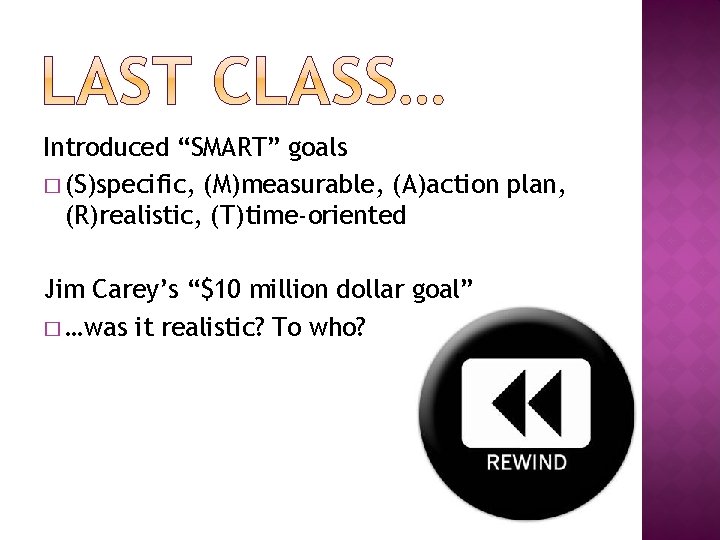 LAST CLASS…

Introduced “SMART” goals

□ (S)specific, (M)measurable, (A)action plan, (R)realistic, (T)time-oriented

Jim Carey’s “$10 million dollar goal”

□ …was it realistic? To who?

REWIND